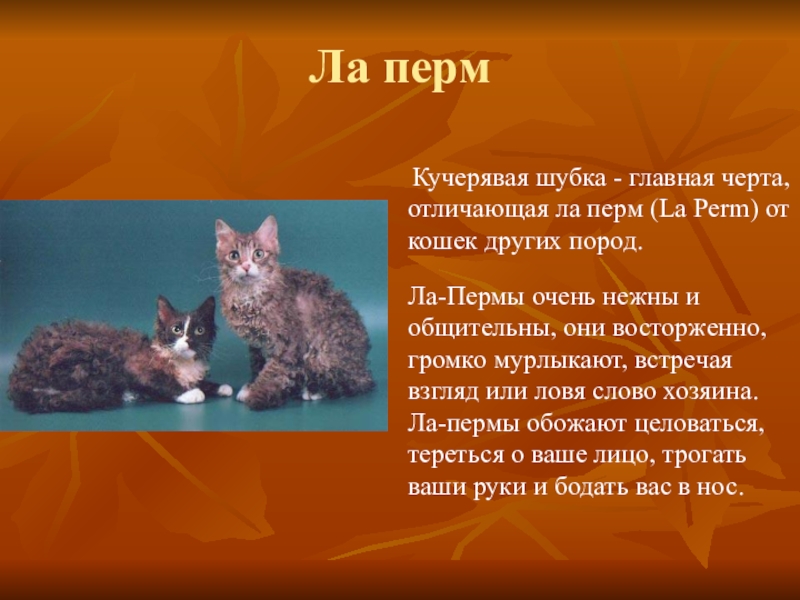 Ла перм

Кучерявая шубка - главная черта, отличающая ла перм (La Perm) от кошек других пород.

Ла-Пермы очень нежны и общительны, они восторженно, громко мурлыкают, встречая взгляд или ловя слово хозяина. Ла-пермы обожают целоваться, тереться о ваше лицо, трогать ваши руки и бодать вас в нос.